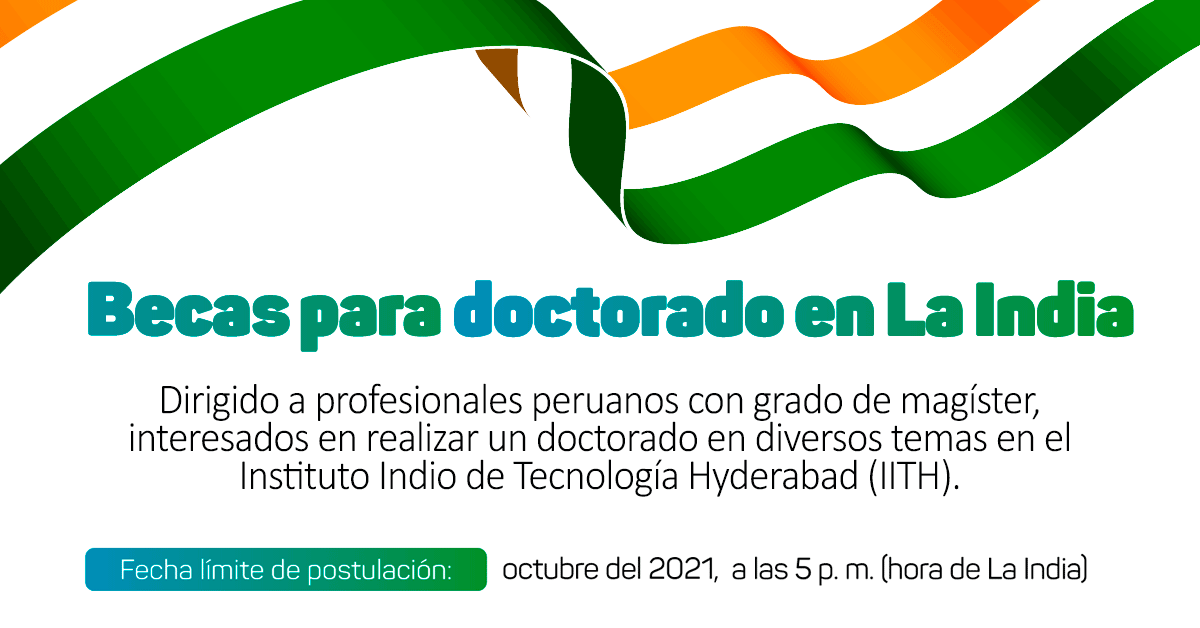 Becas para doctorado en La India

Dirigido a profesionales peruanos con grado de magíster, interesados en realizar un doctorado en diversos temas en el Instituto Indio de Tecnología Hyderabad (IITH).

Fecha límite de postulación: octubre del 2021, a las 5 p. m. (hora de La India)